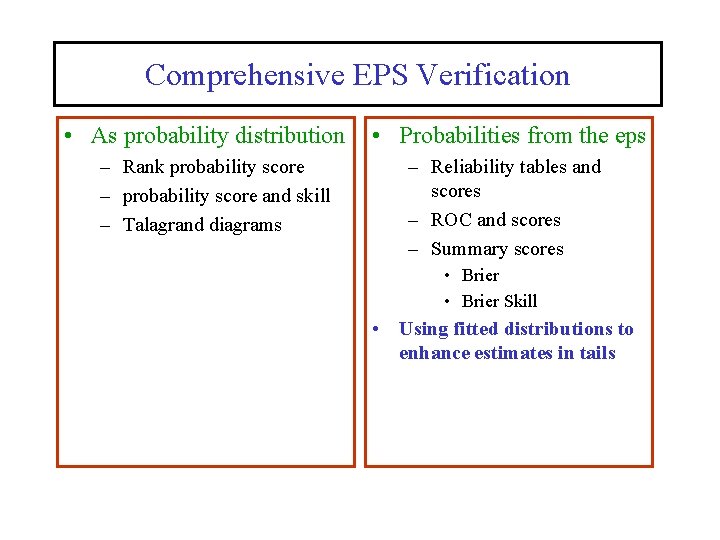 Comprehensive EPS Verification

• As probability distribution
– Rank probability score
– probability score and skill
– Talagrand diagrams

• Probabilities from the eps
– Reliability tables and scores
– ROC and scores
– Summary scores
• Brier
• Brier Skill
• Using fitted distributions to enhance estimates in tails